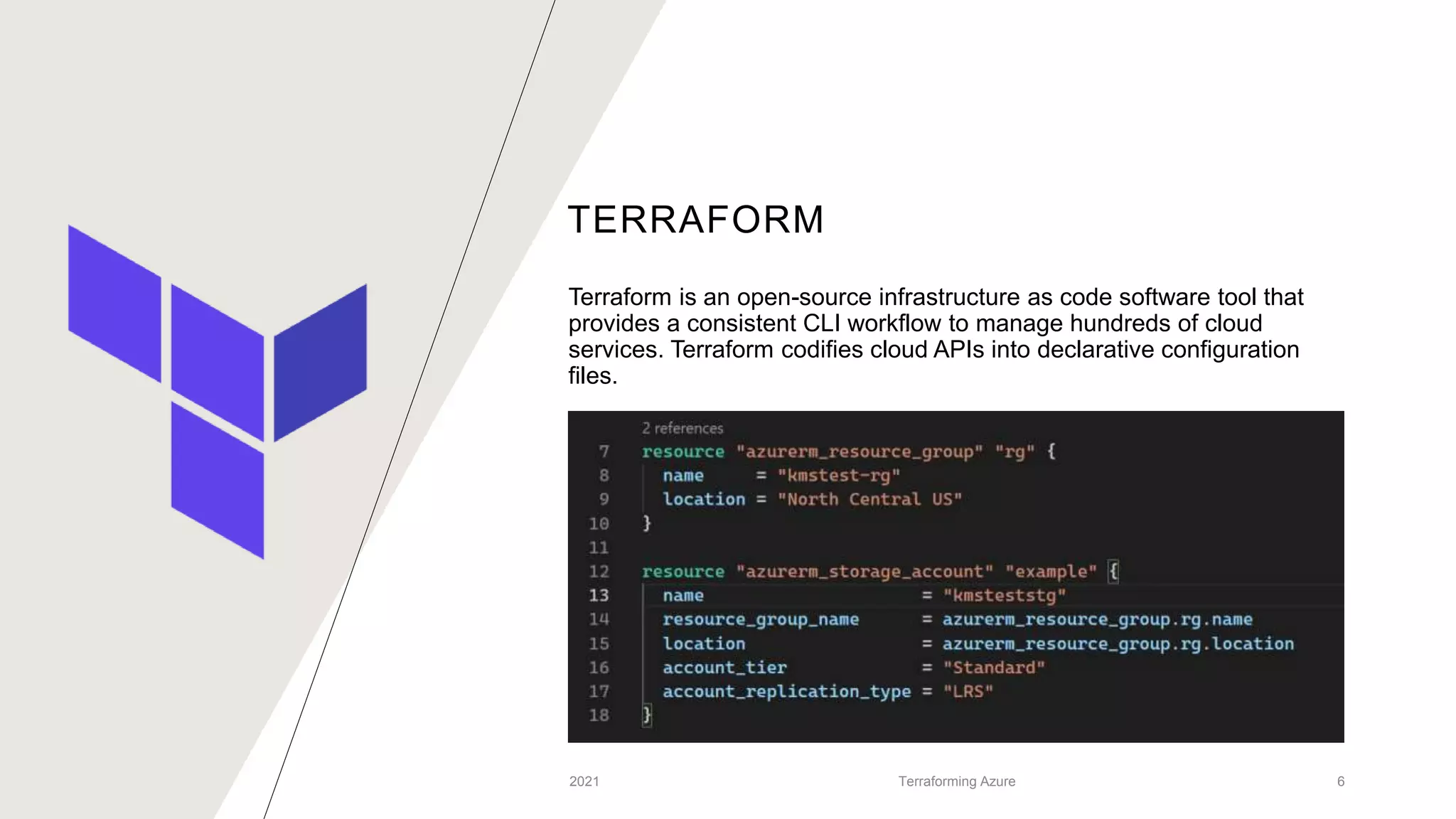 TERRAFORM

Terraform is an open-source infrastructure as code software tool that provides a consistent CLI workflow to manage hundreds of cloud services. Terraform codifies cloud APIs into declarative configuration files.

2 references
7 resource "azurerm_resource_group" "rg" {
8   name     = "kmstest-rg"
9   location = "North Central US"
10 }
11
12 resource "azurerm_storage_account" "example" {
13   name                     = "kmsteststg"
14   resource_group_name      = azurerm_resource_group.rg.name
15   location                 = azurerm_resource_group.rg.location
16   account_tier             = "Standard"
17   account_replication_type = "LRS"
18 }

2021

Terraforming Azure

6